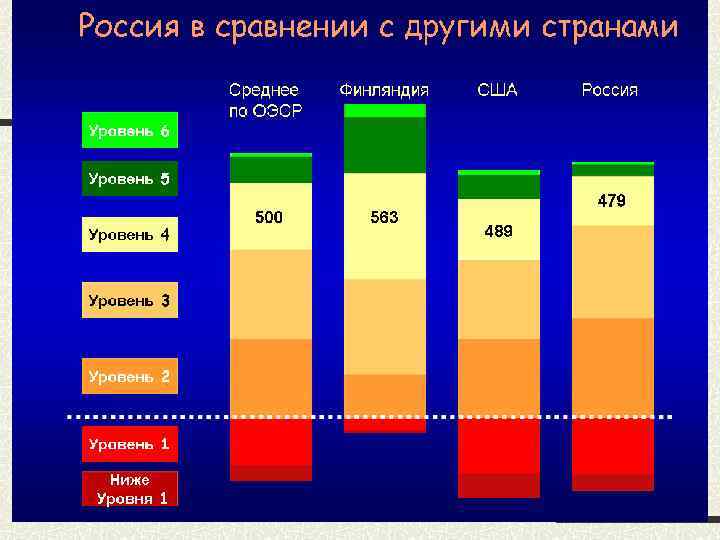 Россия в сравнении с другими странами

Среднее по ОЭСР

Финляндия

США

Россия

Уровень 6

Уровень 5

Уровень 4

Уровень 3

Уровень 2

Уровень 1

Ниже Уровня 1

500

563

489

479